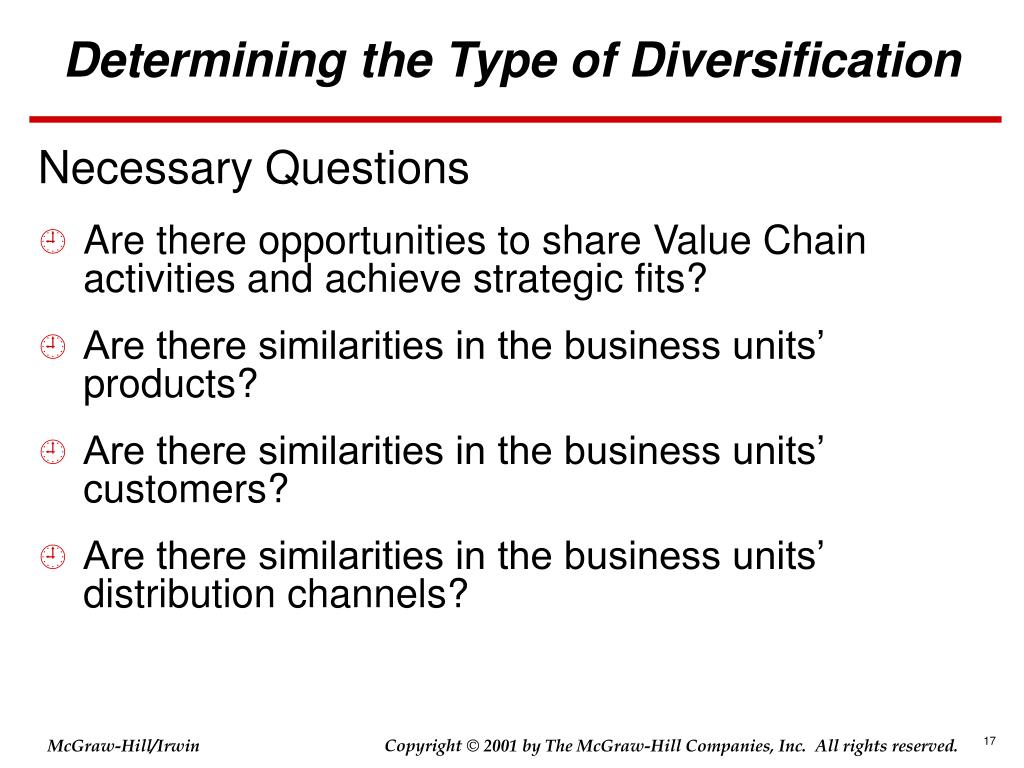 Determining the Type of Diversification

Necessary Questions

Are there opportunities to share Value Chain activities and achieve strategic fits?

Are there similarities in the business units' products?

Are there similarities in the business units' customers?

Are there similarities in the business units' distribution channels?

McGraw-Hill/Irwin

Copyright © 2001 by The McGraw-Hill Companies, Inc. All rights reserved.

17